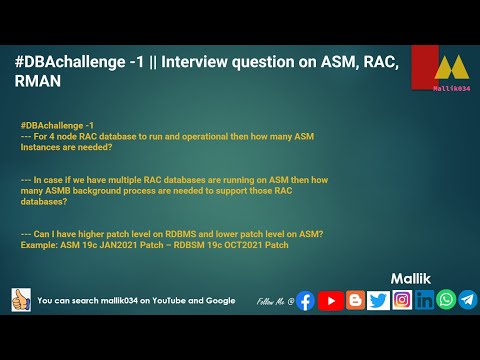 #DBAchallenge -1 || Interview question on ASM, RAC, RMAN

Mallik034

#DBAchallenge -1
--- For 4 node RAC database to run and operational then how many ASM Instances are needed?

--- In case if we have multiple RAC databases are running on ASM then how many ASMB background process are needed to support those RAC databases?

--- Can I have higher patch level on RDBMS and lower patch level on ASM?
Example: ASM 19c JAN2021 Patch – RDBSM 19c OCT2021 Patch

Mallik

You can search mallik034 on YouTube and Google

Follow Me @